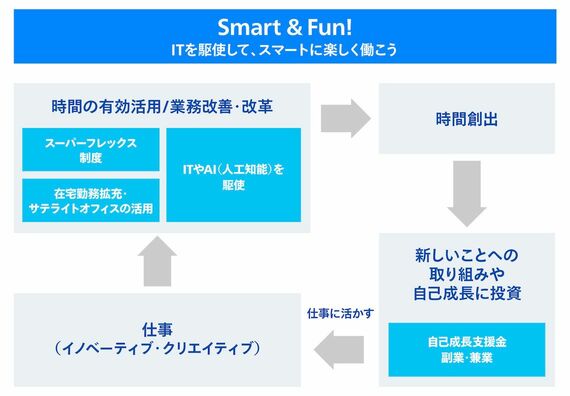 Smart & Fun!
ITを駆使して、スマートに楽しく働こう

時間の有効活用/業務改善・改革

スーパーフレックス制度

在宅勤務拡充・サテライトオフィスの活用

ITやAI(人工知能)を駆使

時間創出

新しいことへの取り組みや自己成長に投資

自己成長支援金
副業・兼業

仕事に活かす

仕事
(イノベーティブ・クリエイティブ)